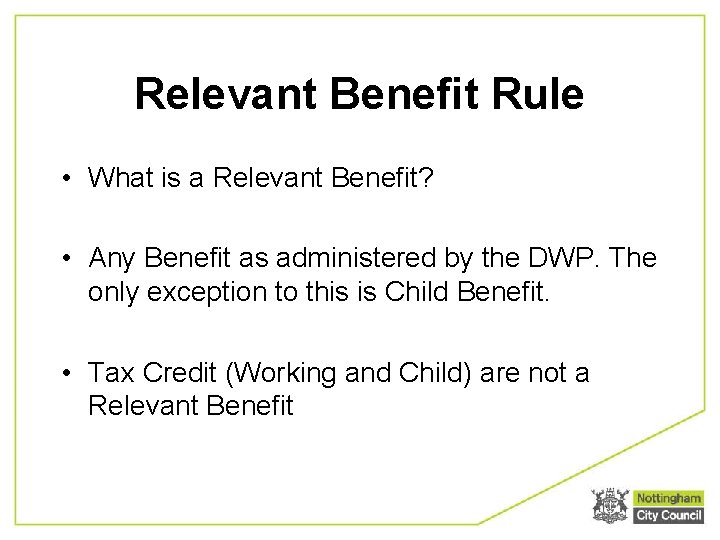 Relevant Benefit Rule

• What is a Relevant Benefit?

• Any Benefit as administered by the DWP. The only exception to this is Child Benefit.

• Tax Credit (Working and Child) are not a Relevant Benefit

Nottingham
City Council